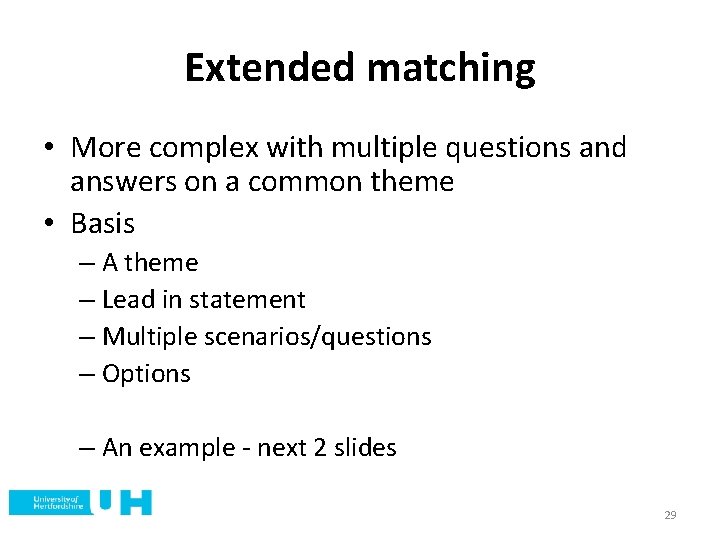 Extended matching

• More complex with multiple questions and answers on a common theme
• Basis
– A theme
– Lead in statement
– Multiple scenarios/questions
– Options

– An example - next 2 slides

University of Hertfordshire UH

29